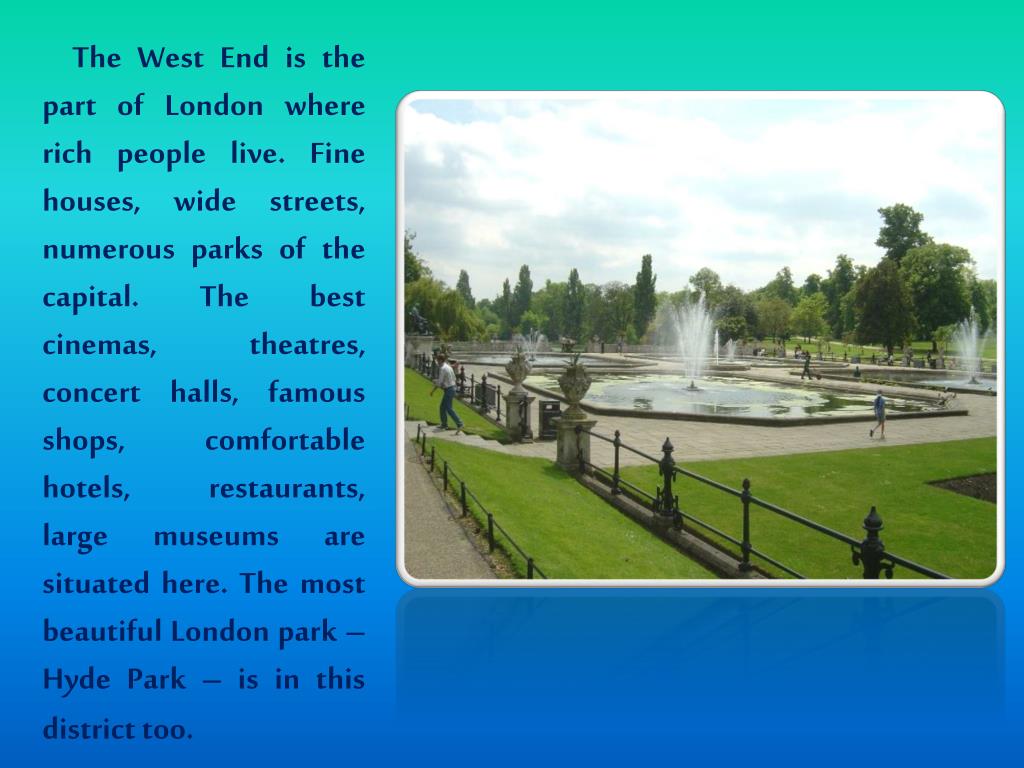 The West End is the part of London where rich people live. Fine houses, wide streets, numerous parks of the capital. The best cinemas, theatres, concert halls, famous shops, comfortable hotels, restaurants, large museums are situated here. The most beautiful London park – Hyde Park – is in this district too.